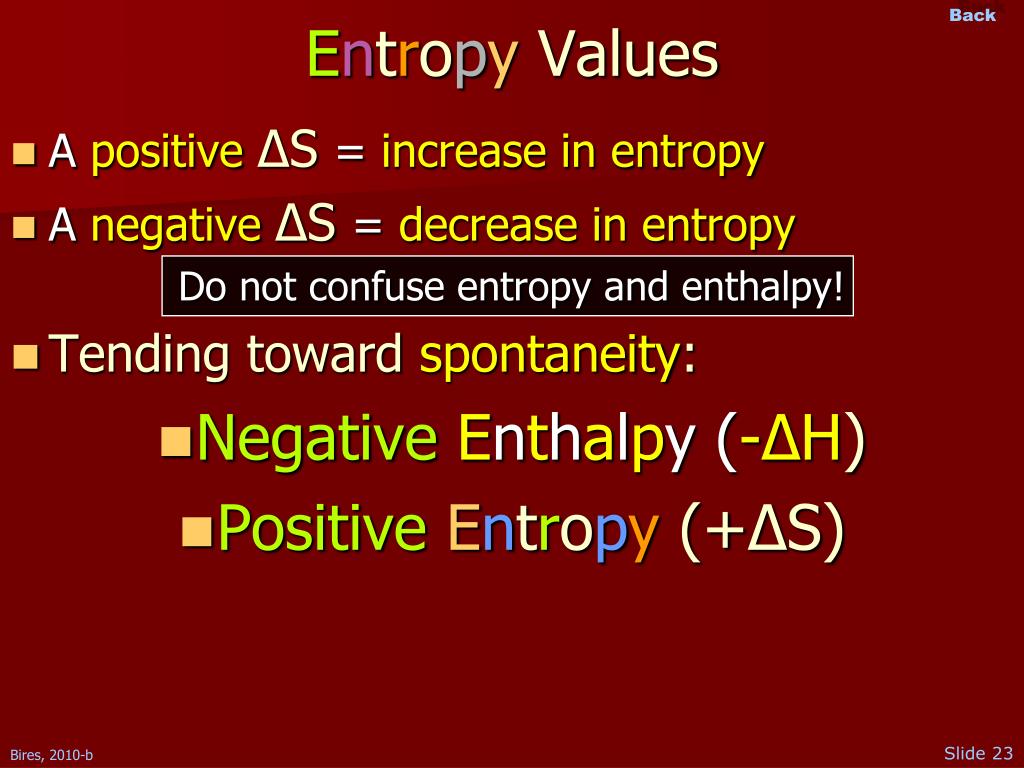 Back

Entropy Values

A positive $\Delta S$ = increase in entropy

A negative $\Delta S$ = decrease in entropy

Do not confuse entropy and enthalpy!

Tending toward spontaneity:

Negative Enthalpy ($-\Delta H$)

Positive Entropy ($+\Delta S$)

Bires, 2010-b

Slide 23